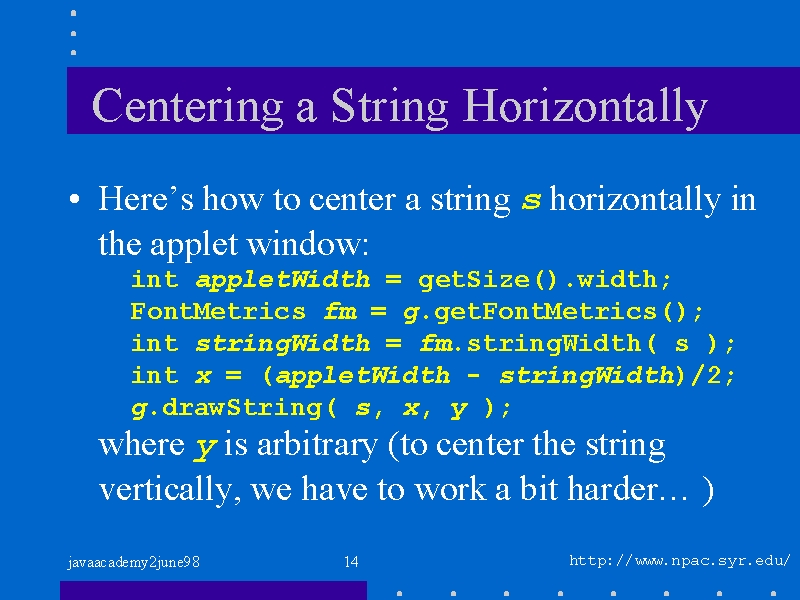 Centering a String Horizontally

• Here's how to center a string s horizontally in the applet window:

int appletWidth = getSize().width;
FontMetrics fm = g.getFontMetrics();
int stringWidth = fm.stringWidth( s );
int x = (appletWidth - stringWidth)/2;
g.drawString( s, x, y );

where y is arbitrary (to center the string vertically, we have to work a bit harder… )

javaacademy2june98

14

http://www.npac.syr.edu/